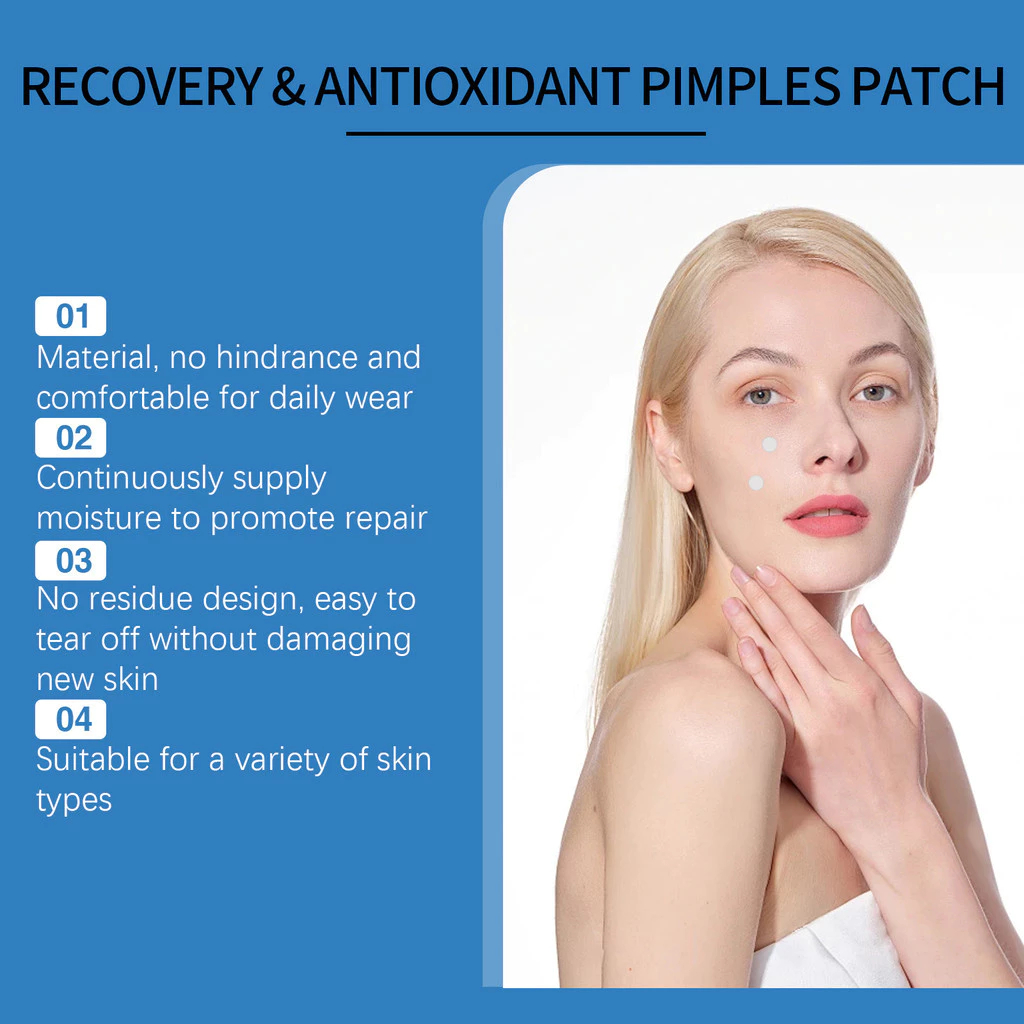 RECOVERY & ANTIOXIDANT PIMPLES PATCH

01
Material, no hindrance and comfortable for daily wear

02
Continuously supply moisture to promote repair

03
No residue design, easy to tear off without damaging new skin

04
Suitable for a variety of skin types